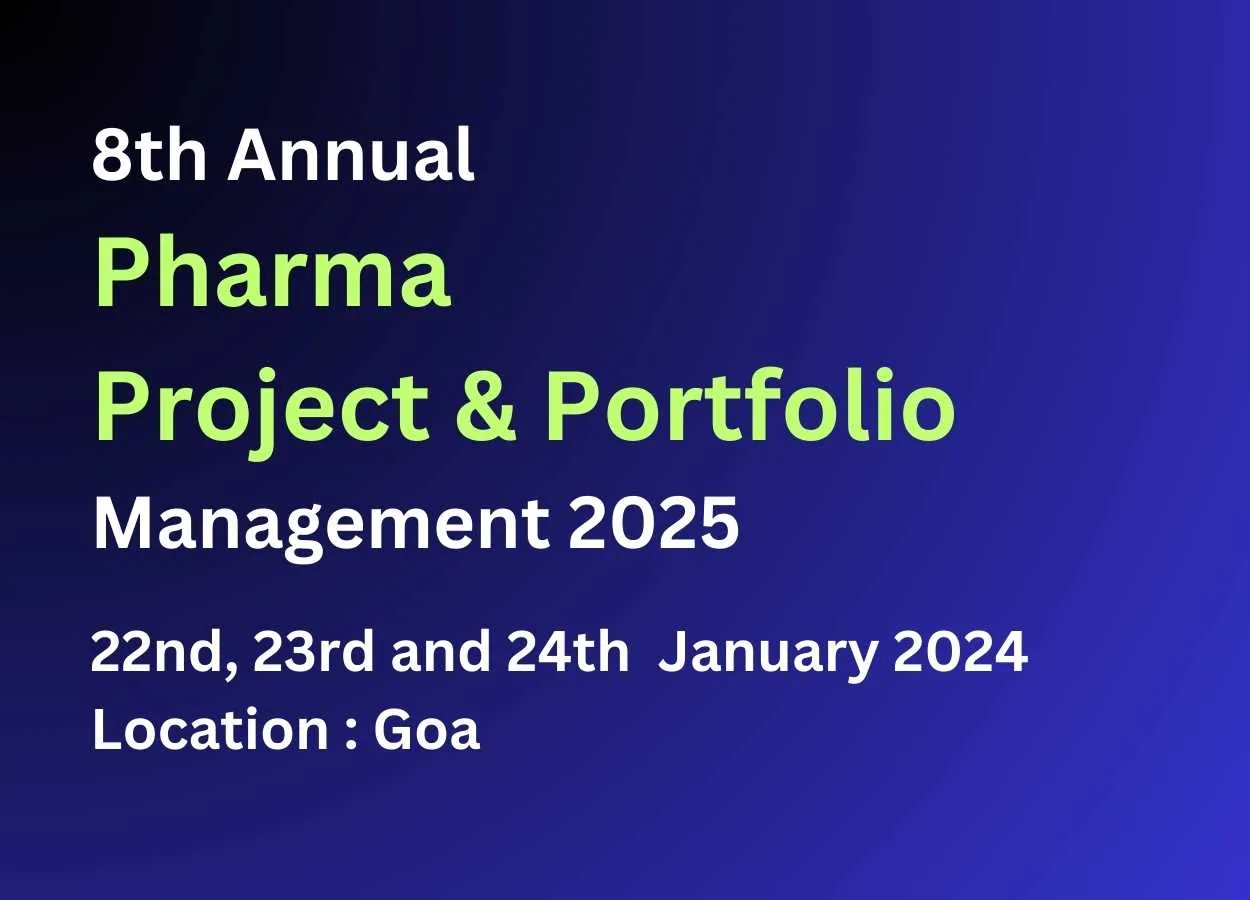 8th Annual
Pharma
Project & Portfolio
Management 2025

22nd, 23rd and 24th  January 2024
Location : Goa